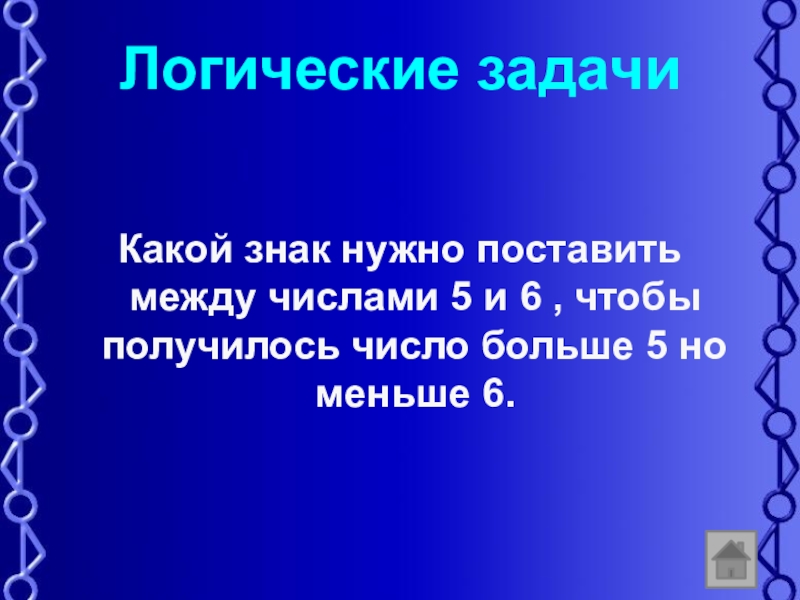 Логические задачи

Какой знак нужно поставить между числами 5 и 6 , чтобы получилось число больше 5 но меньше 6.